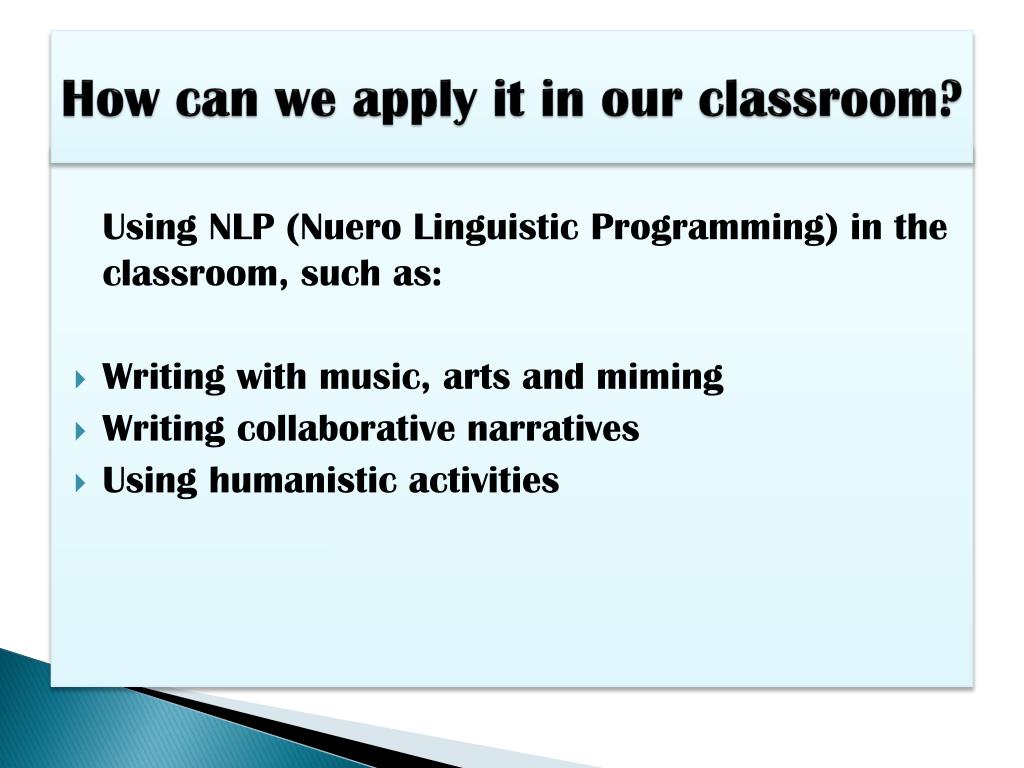 How can we apply it in our classroom?

Using NLP (Nuero Linguistic Programming) in the classroom, such as:

Writing with music, arts and miming
Writing collaborative narratives
Using humanistic activities